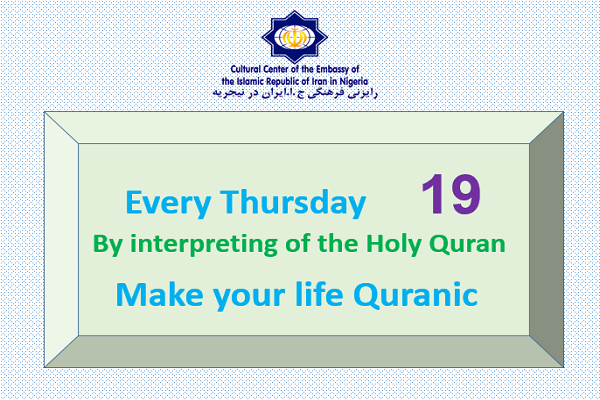 Cultural Center of the Embassy of the Islamic Republic of Iran in Nigeria
رایزنی فرهنگی ج.ا.ایران در نیجریه

Every Thursday 19

By interpreting of the Holy Quran

Make your life Quranic